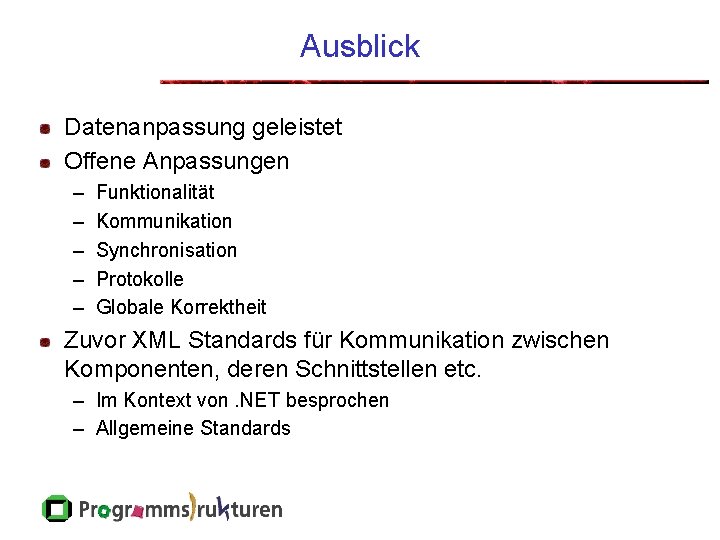 Ausblick

- Datenanpassung geleistet
- Offene Anpassungen
  – Funktionalität
  – Kommunikation
  – Synchronisation
  – Protokolle
  – Globale Korrektheit
- Zuvor XML Standards für Kommunikation zwischen Komponenten, deren Schnittstellen etc.
  – Im Kontext von .NET besprochen
  – Allgemeine Standards

Programmstrukturen